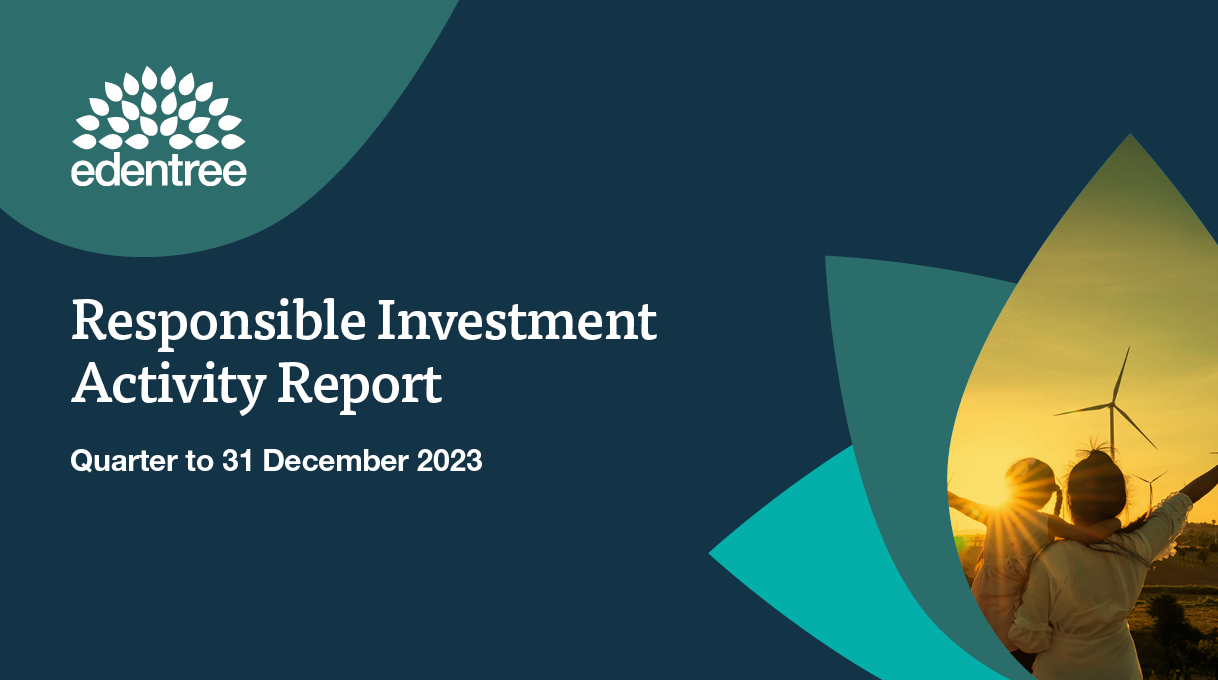 edentree

Responsible Investment Activity Report

Quarter to 31 December 2023